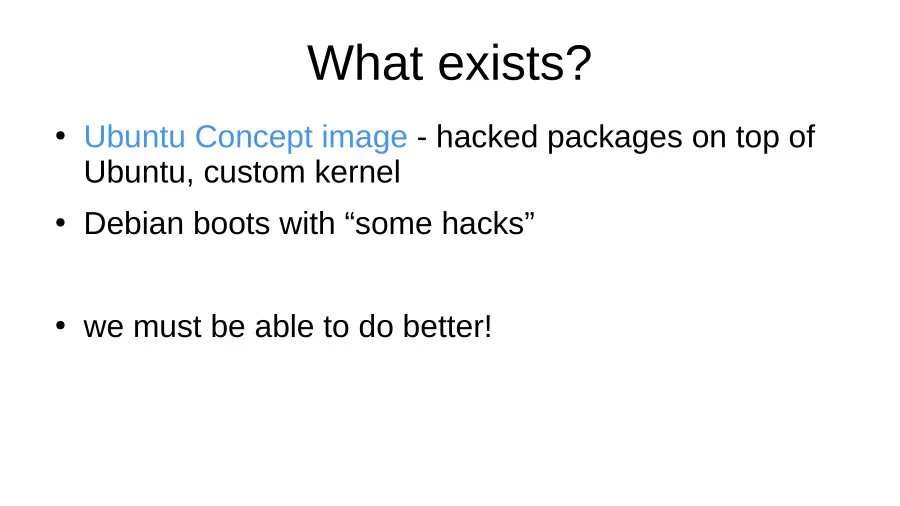 What exists?

• Ubuntu Concept image - hacked packages on top of Ubuntu, custom kernel

• Debian boots with “some hacks”

• we must be able to do better!